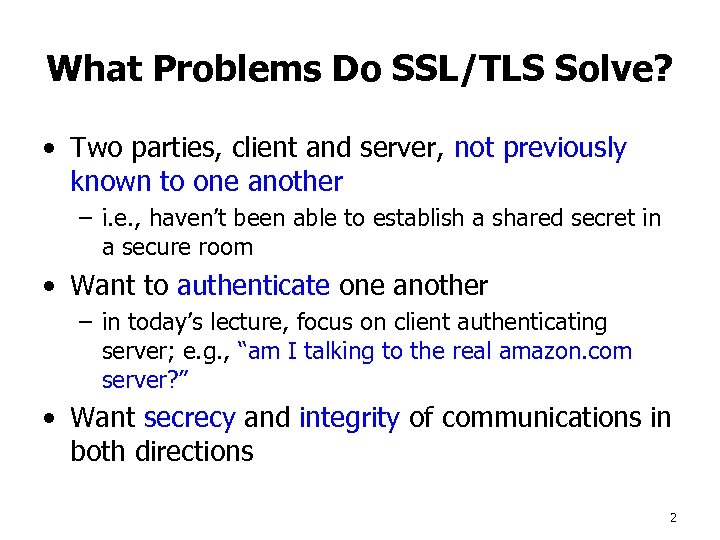 What Problems Do SSL/TLS Solve?

• Two parties, client and server, not previously known to one another

– i.e., haven't been able to establish a shared secret in a secure room

• Want to authenticate one another

– in today's lecture, focus on client authenticating server; e.g., "am I talking to the real amazon.com server?"

• Want secrecy and integrity of communications in both directions

2